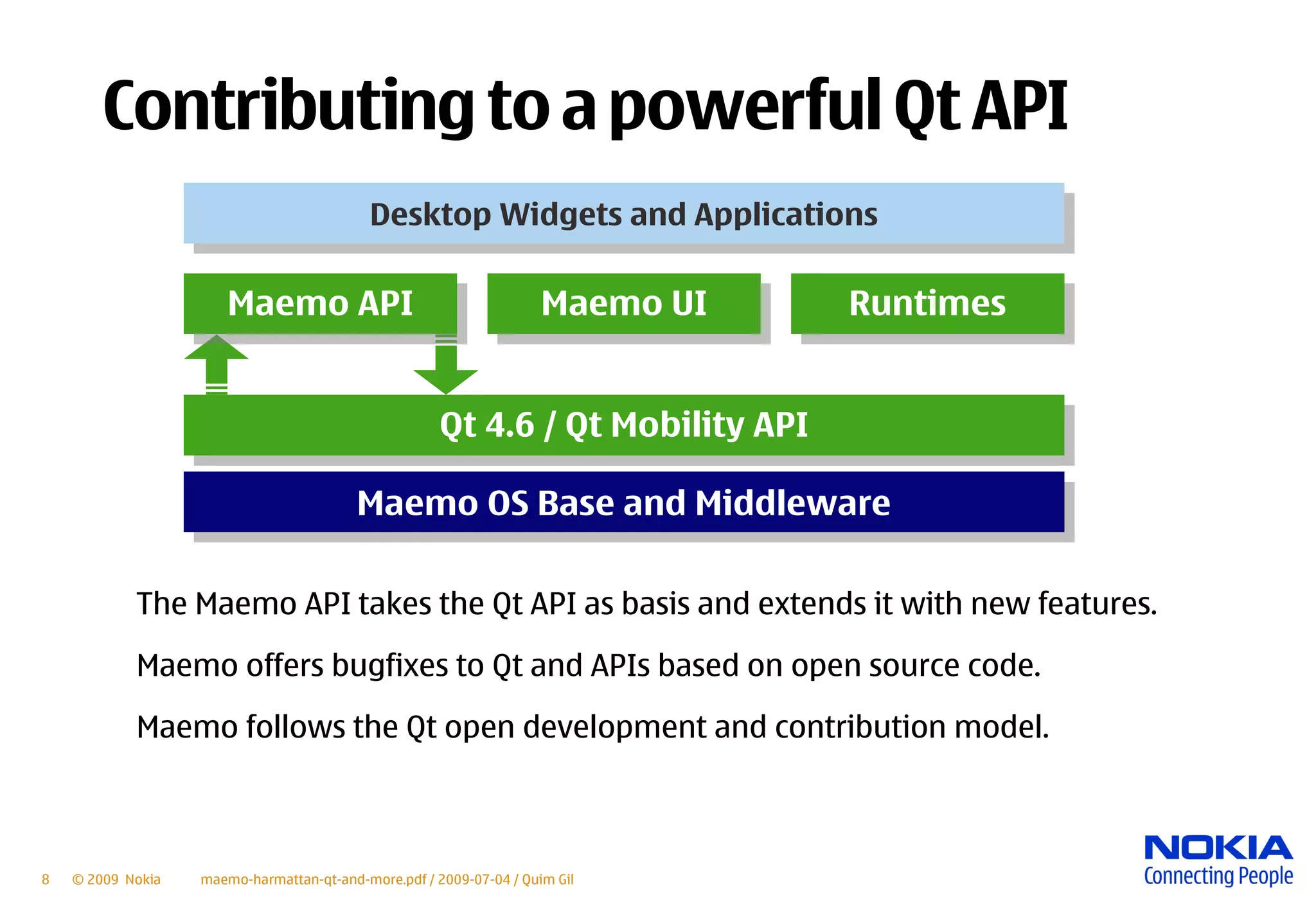 Contributing to a powerful Qt API

Desktop Widgets and Applications

Maemo API

Maemo UI

Runtimes

Qt 4.6 / Qt Mobility API

Maemo OS Base and Middleware

The Maemo API takes the Qt API as basis and extends it with new features.

Maemo offers bugfixes to Qt and APIs based on open source code.

Maemo follows the Qt open development and contribution model.

8 © 2009 Nokia maemo-harmattan-qt-and-more.pdf / 2009-07-04 / Quim Gil

NOKIA
Connecting People